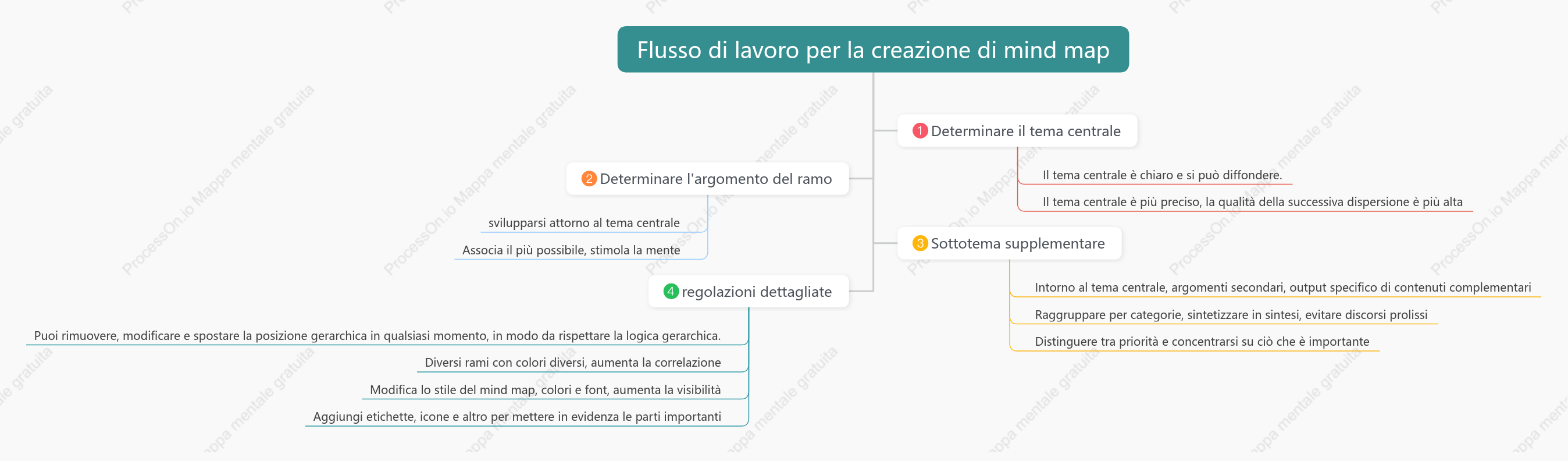 Flusso di lavoro per la creazione di mind map

1 Determinare il tema centrale

Il tema centrale è chiaro e si può diffondere.

Il tema centrale è più preciso, la qualità della successiva dispersione è più alta

2 Determinare l'argomento del ramo

svilupparsi attorno al tema centrale

Associa il più possibile, stimola la mente

3 Sottotema supplementare

Intorno al tema centrale, argomenti secondari, output specifico di contenuti complementari

Raggruppare per categorie, sintetizzare in sintesi, evitare discorsi prolissi

Distinguere tra priorità e concentrarsi su ciò che è importante

4 regolazioni dettagliate

Puoi rimuovere, modificare e spostare la posizione gerarchica in qualsiasi momento, in modo da rispettare la logica gerarchica.

Diversi rami con colori diversi, aumenta la correlazione

Modifica lo stile del mind map, colori e font, aumenta la visibilità

Aggiungi etichette, icone e altro per mettere in evidenza le parti importanti

ProcessOn.io Mappa mentale gratuita